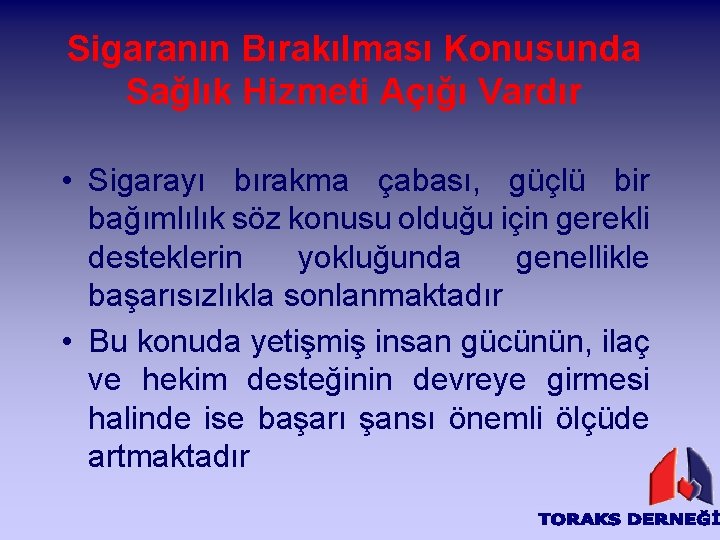 Sigaranın Bırakılması Konusunda Sağlık Hizmeti Açığı Vardır

• Sigarayı bırakma çabası, güçlü bir bağımlılık söz konusu olduğu için gerekli desteklerin yokluğunda genellikle başarısızlıkla sonlanmaktadır

• Bu konuda yetişmiş insan gücünün, ilaç ve hekim desteğinin devreye girmesi halinde ise başarı şansı önemli ölçüde artmaktadır

TORAKS DERNEĞİ